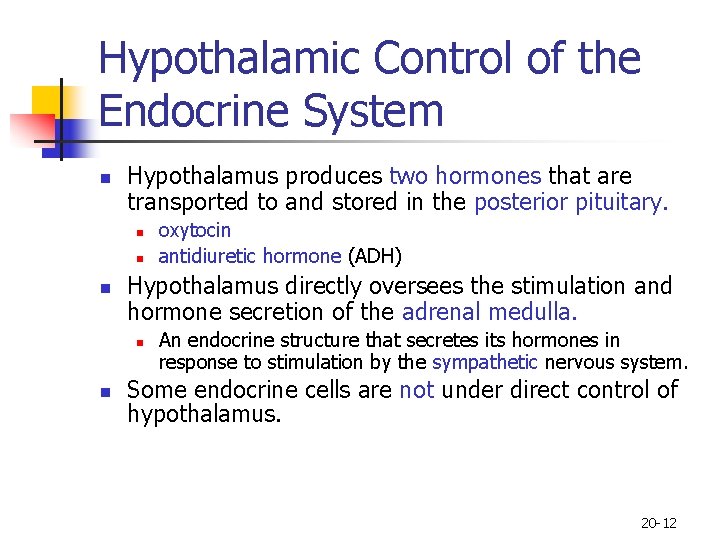 Hypothalamic Control of the Endocrine System

- Hypothalamus produces two hormones that are transported to and stored in the posterior pituitary.
  - oxytocin
  - antidiuretic hormone (ADH)
- Hypothalamus directly oversees the stimulation and hormone secretion of the adrenal medulla.
  - An endocrine structure that secretes its hormones in response to stimulation by the sympathetic nervous system.
- Some endocrine cells are not under direct control of hypothalamus.

20-12